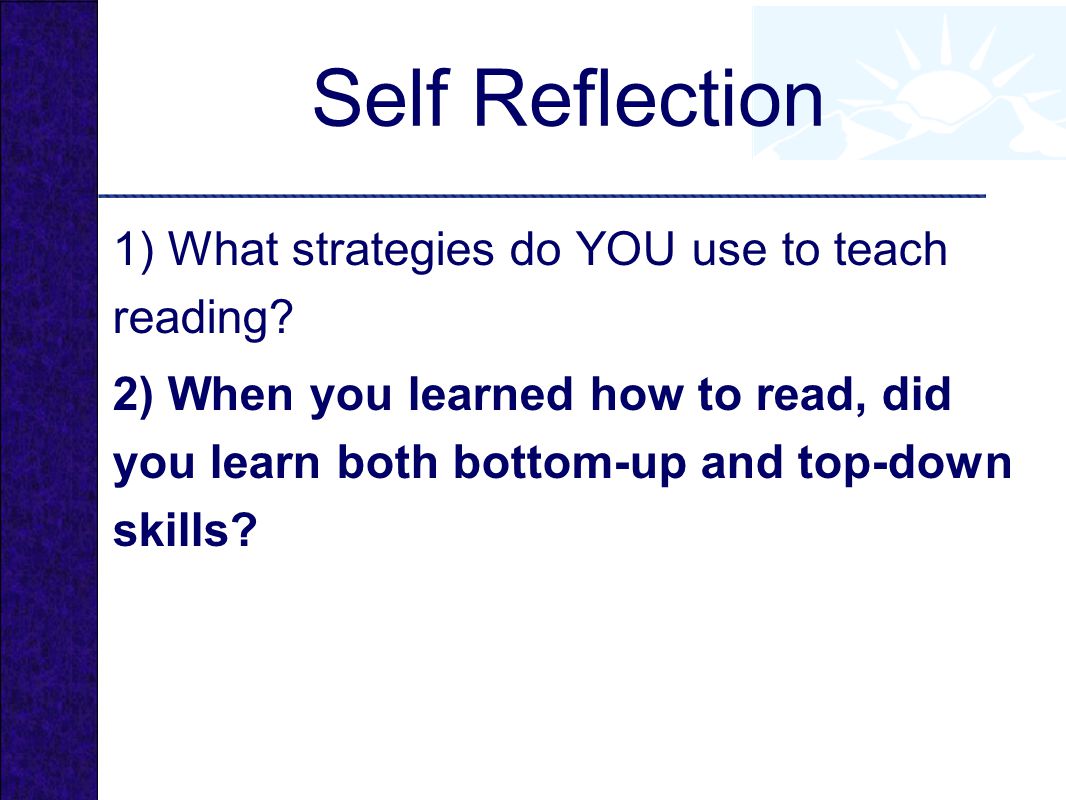 Self Reflection

1) What strategies do YOU use to teach reading?

2) When you learned how to read, did you learn both bottom-up and top-down skills?